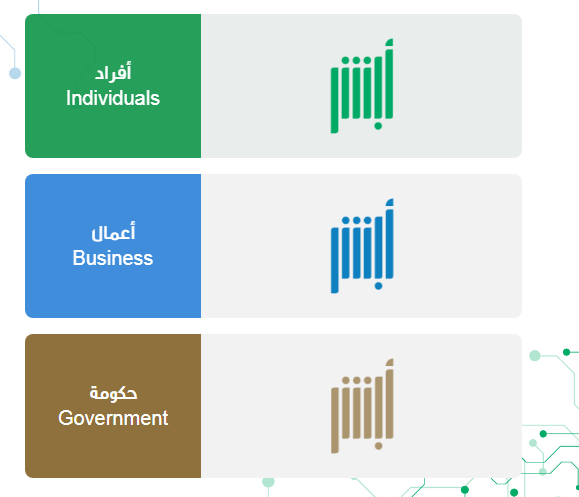 أفراد
Individuals

أبشر

أعمال
Business

أبشر

حكومة
Government

أبشر